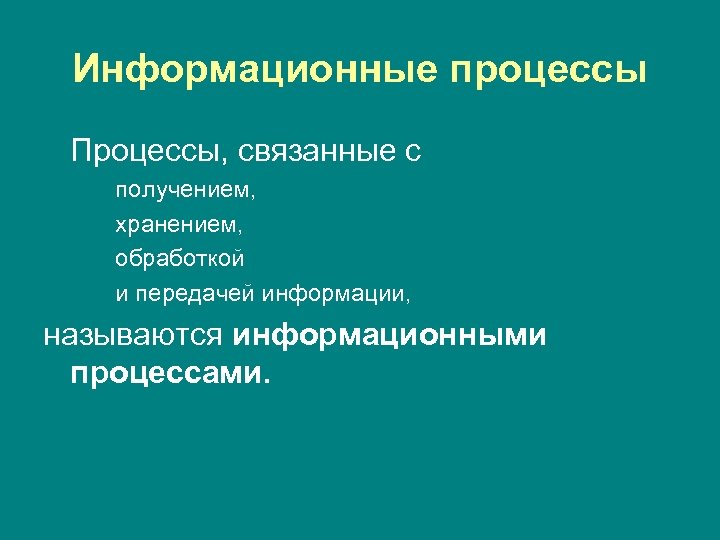 Информационные процессы

Процессы, связанные с

получением,

хранением,

обработкой

и передачей информации,

называются информационными процессами.